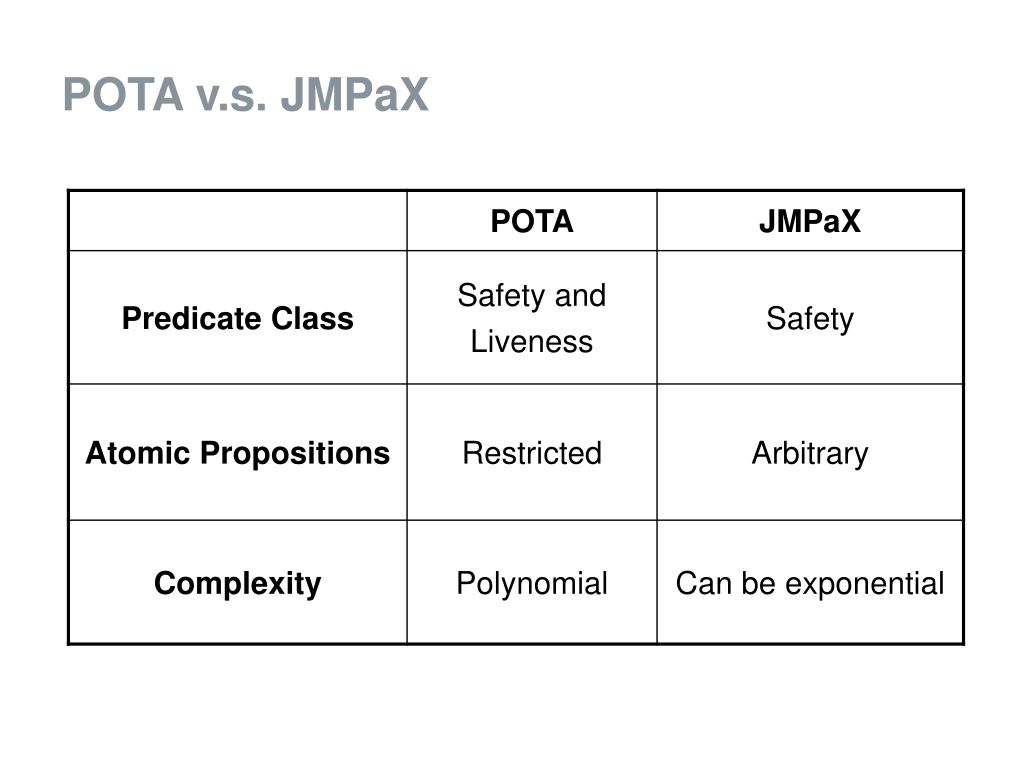 POTA v.s. JMPaX

| | POTA | JMPaX |
|---|---|---|
| Predicate Class | Safety and Liveness | Safety |
| Atomic Propositions | Restricted | Arbitrary |
| Complexity | Polynomial | Can be exponential |